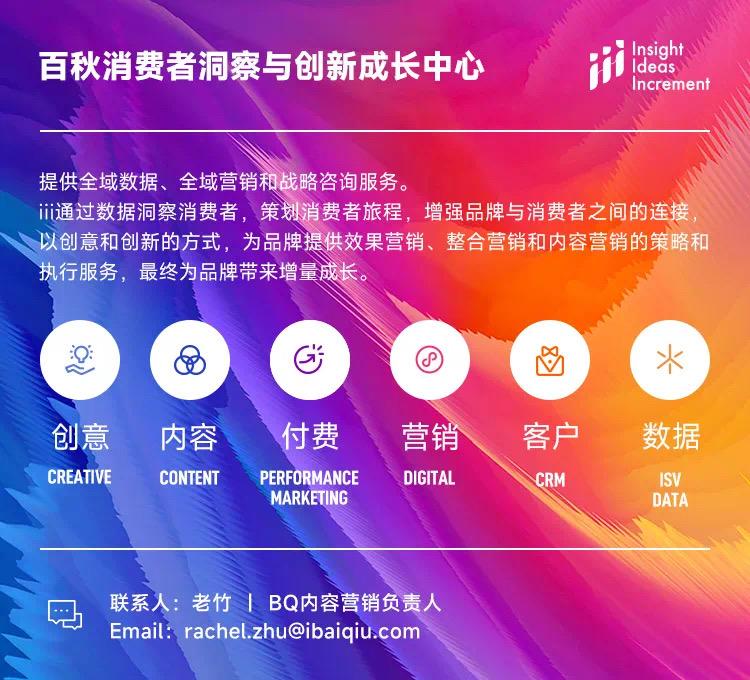 百秋消费者洞察与创新成长中心

Insight
Ideas
Increment

提供全域数据、全域营销和战略咨询服务。
iii通过数据洞察消费者，策划消费者旅程，增强品牌与消费者之间的连接，以创意和创新的方式，为品牌提供效果营销、整合营销和内容营销的策略和执行服务，最终为品牌带来增量成长。

创意
CREATIVE

内容
CONTENT

付费
PERFORMANCE MARKETING

营销
DIGITAL

客户
CRM

数据
ISV DATA

联系人：老竹 | BQ内容营销负责人
Email：rachel.zhu@ibaiqiu.com